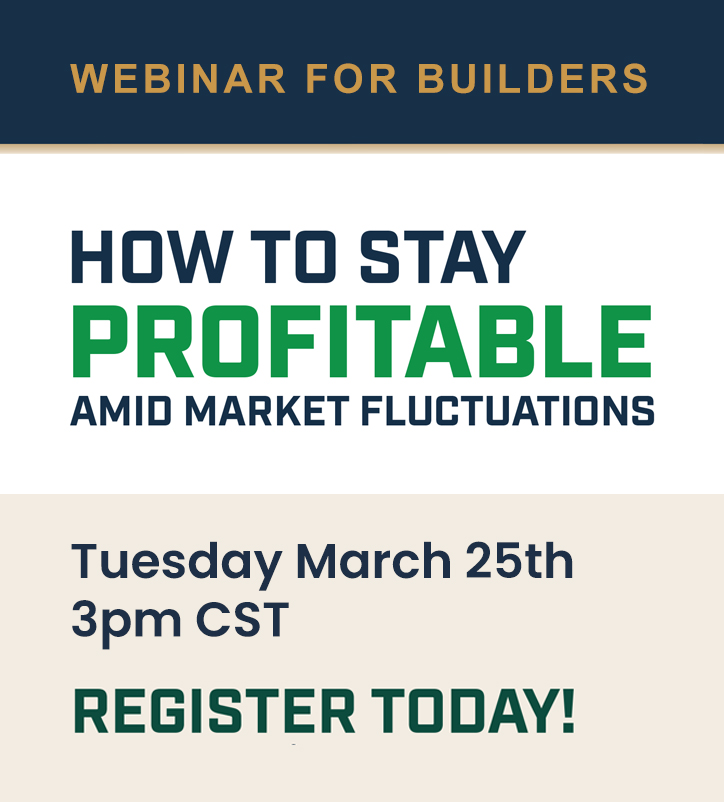 WEBINAR FOR BUILDERS

HOW TO STAY
PROFITABLE
AMID MARKET FLUCTUATIONS

Tuesday March 25th
3pm CST

REGISTER TODAY!